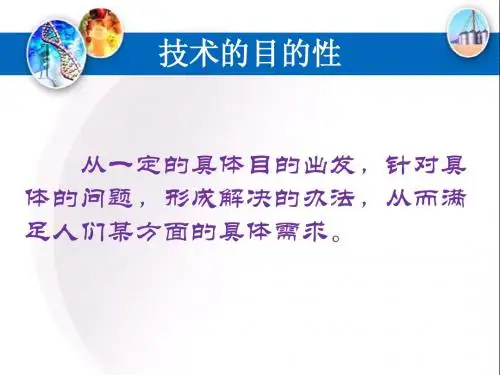 技术的目的性

从一定的具体目的出发，针对具体的问题，形成解决的办法，从而满足人们某方面的具体需求。